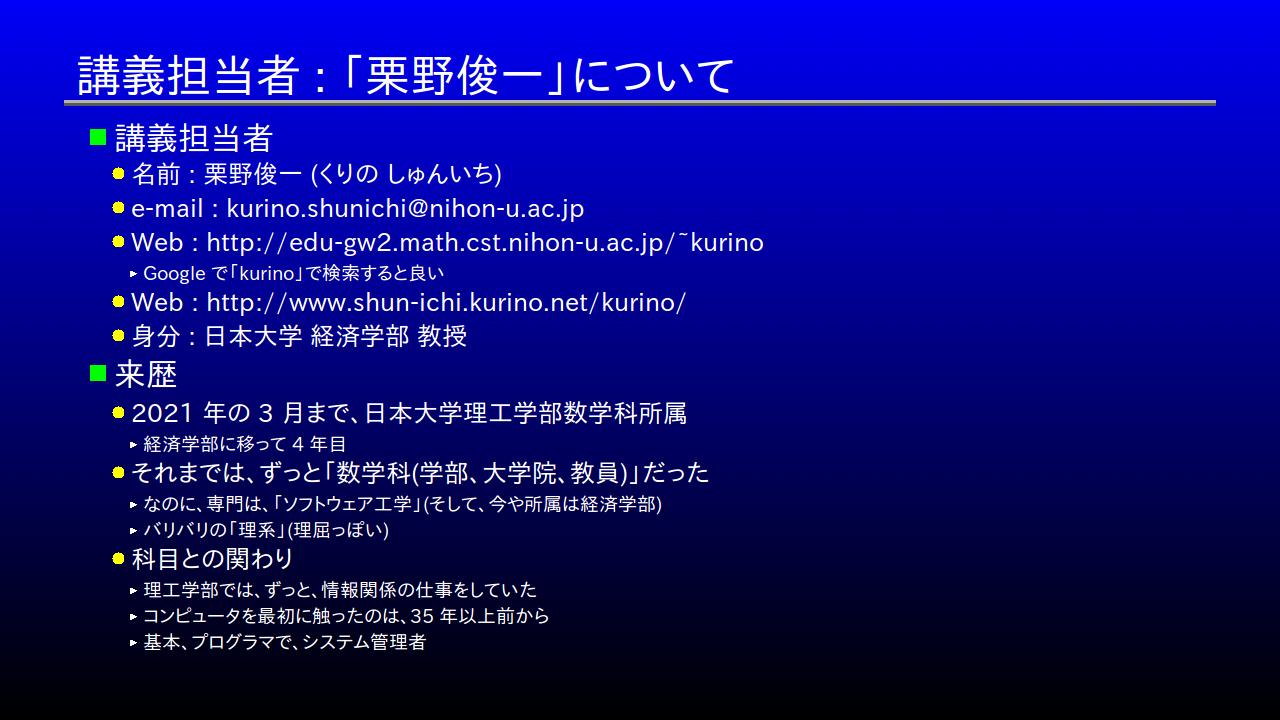 講義担当者 : 「栗野俊一」について

講義担当者

名前 : 栗野俊一 (くりの しゅんいち)

e-mail : kurino.shunichi@nihon-u.ac.jp

Web : http://edu-gw2.math.cst.nihon-u.ac.jp/~kurino

Google で「kurino」で検索すると良い

Web : http://www.shun-ichi.kurino.net/kurino/

身分 : 日本大学 経済学部 教授

来歴

2021 年の 3 月まで、日本大学理工学部数学科所属

経済学部に移って 4 年目

それまでは、ずっと「数学科(学部、大学院、教員)」だった

なのに、専門は、「ソフトウェア工学」(そして、今や所属は経済学部)

バリバリの「理系」(理屈っぽい)

科目との関わり

理工学部では、ずっと、情報関係の仕事をしていた

コンピュータを最初に触ったのは、35 年以上前から

基本、プログラマで、システム管理者